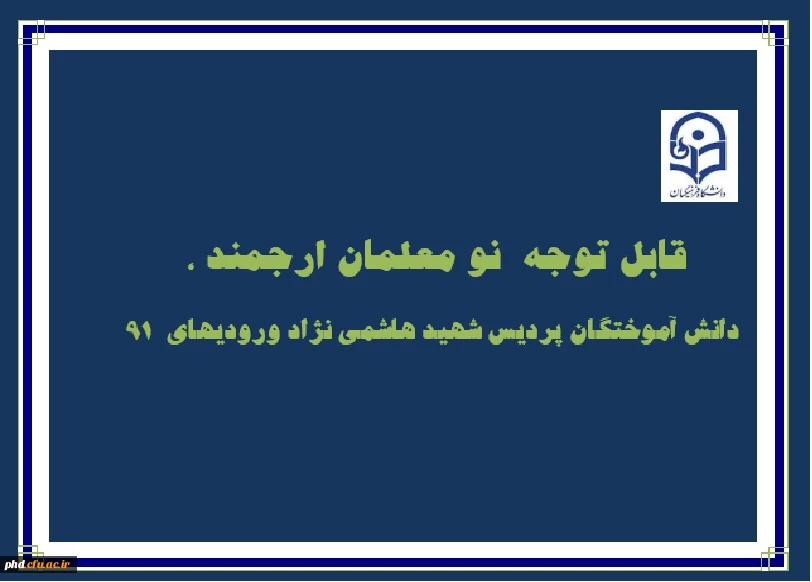 دانشگاه فرهنگیان

قابل توجه نو معلمان ارجمند .

دانش آموختگان پردیس شهید هاشمی نژاد ورودیهای ۹۱

phd.cfu.ac.ir